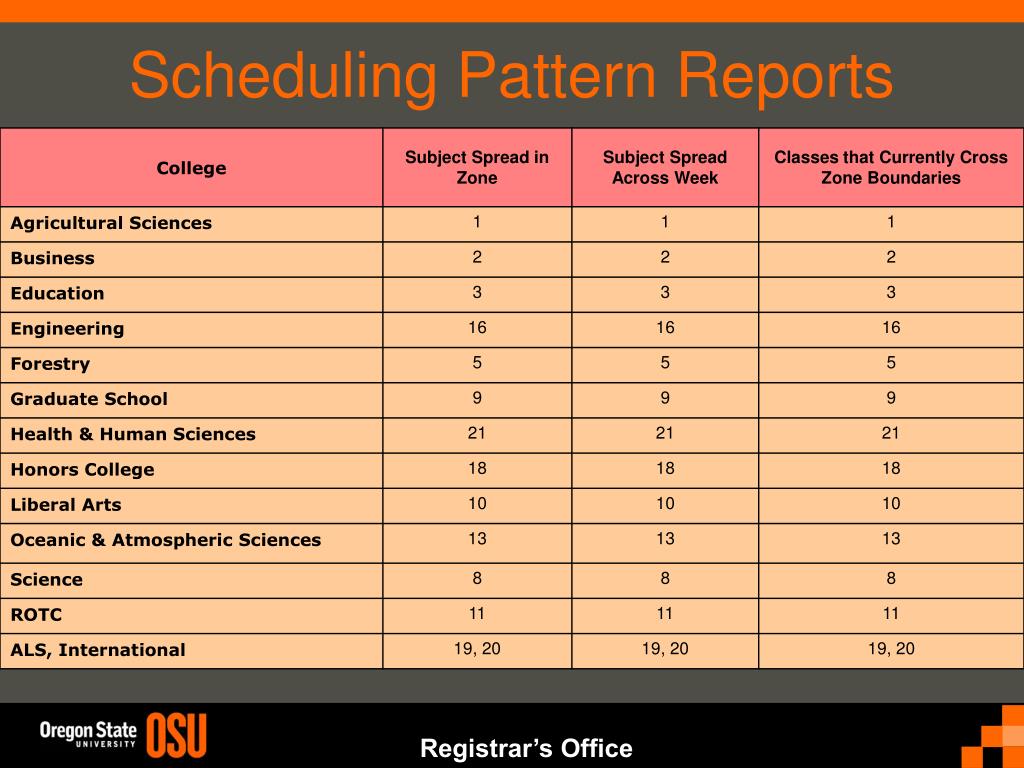 Scheduling Pattern Reports

| College | Subject Spread in Zone | Subject Spread Across Week | Classes that Currently Cross Zone Boundaries |
|---|---|---|---|
| Agricultural Sciences | 1 | 1 | 1 |
| Business | 2 | 2 | 2 |
| Education | 3 | 3 | 3 |
| Engineering | 16 | 16 | 16 |
| Forestry | 5 | 5 | 5 |
| Graduate School | 9 | 9 | 9 |
| Health & Human Sciences | 21 | 21 | 21 |
| Honors College | 18 | 18 | 18 |
| Liberal Arts | 10 | 10 | 10 |
| Oceanic & Atmospheric Sciences | 13 | 13 | 13 |
| Science | 8 | 8 | 8 |
| ROTC | 11 | 11 | 11 |
| ALS, International | 19, 20 | 19, 20 | 19, 20 |

Oregon State UNIVERSITY OSU

Registrar's Office